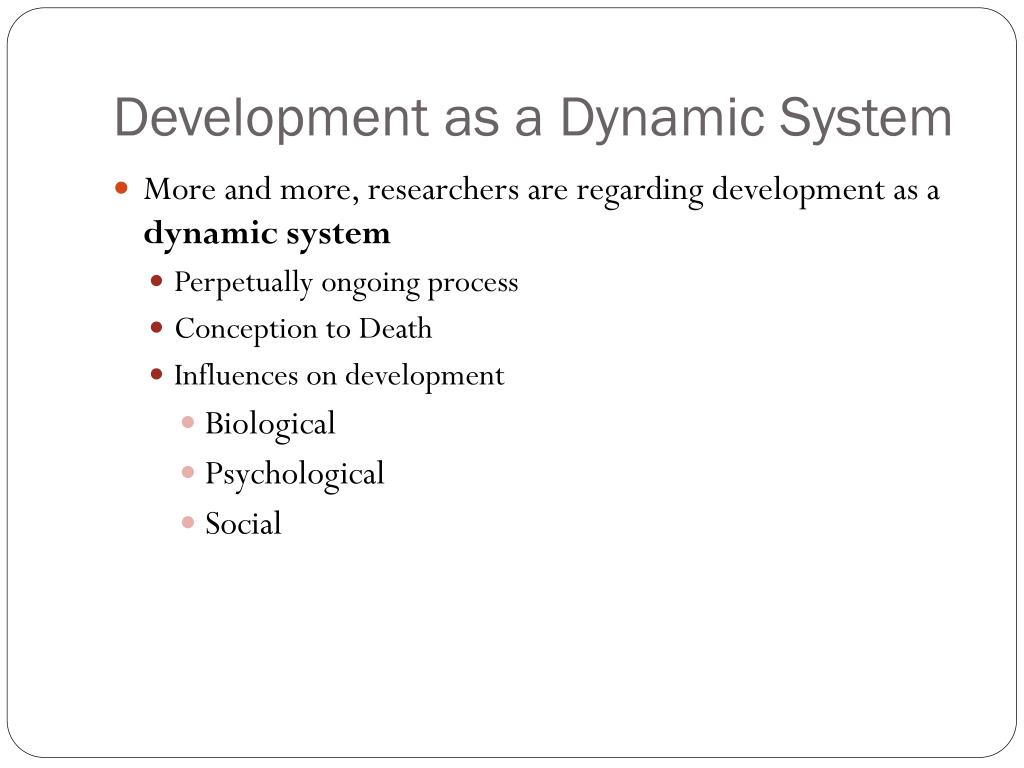 Development as a Dynamic System

- More and more, researchers are regarding development as a **dynamic system**
  - Perpetually ongoing process
  - Conception to Death
  - Influences on development
    - Biological
    - Psychological
    - Social